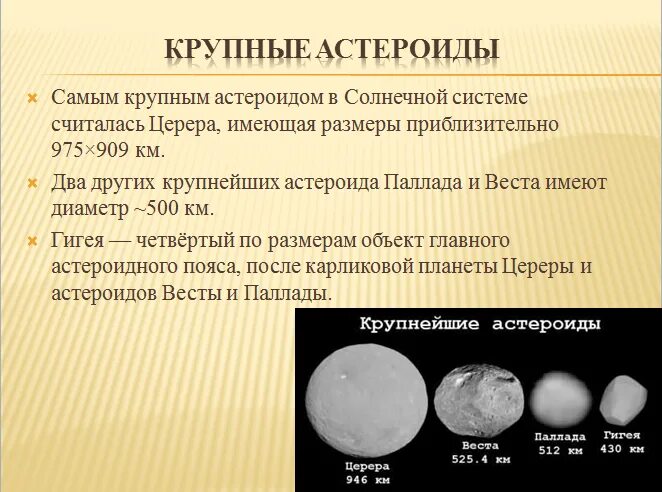 КРУПНЫЕ АСТЕРОИДЫ

Самым крупным астероидом в Солнечной системе считалась Церера, имеющая размеры приблизительно 975×909 км.

Два других крупнейших астероида Паллада и Веста имеют диаметр ~500 км.

Гигея — четвёртый по размерам объект главного астероидного пояса, после карликовой планеты Цереры и астероидов Весты и Паллады.

Крупнейшие астероиды

Церера
946 км

Веста
525.4 км

Паллада
512 км

Гигея
430 км